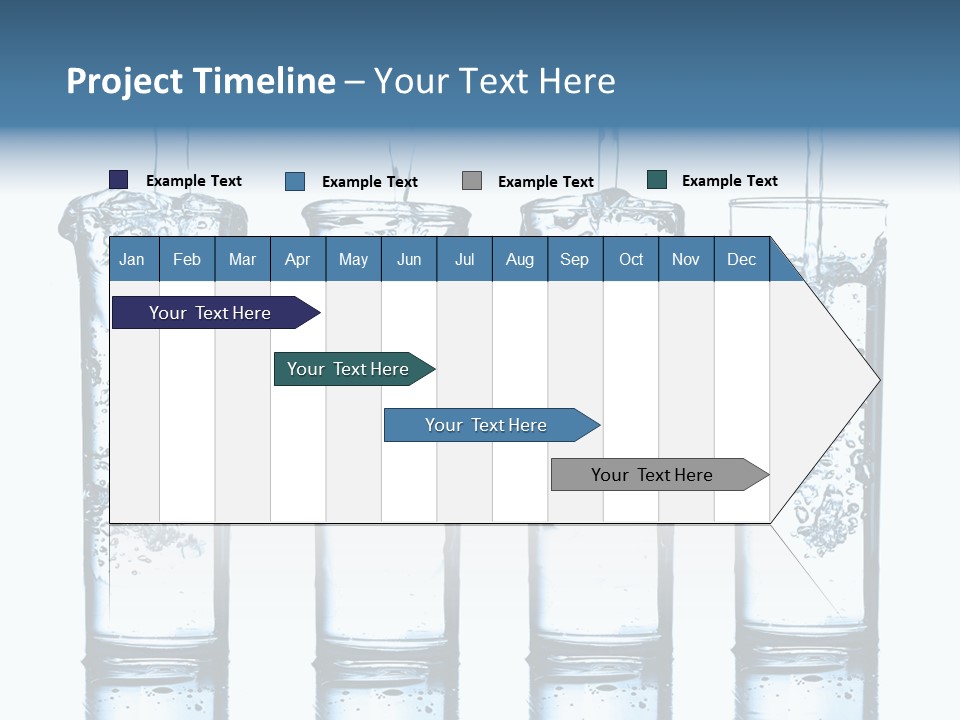 Project Timeline – Your Text Here

Example Text Example Text Example Text Example Text

| Jan | Feb | Mar | Apr | May | Jun | Jul | Aug | Sep | Oct | Nov | Dec |
|---|---|---|---|---|---|---|---|---|---|---|---|

Your Text Here

Your Text Here

Your Text Here

Your Text Here